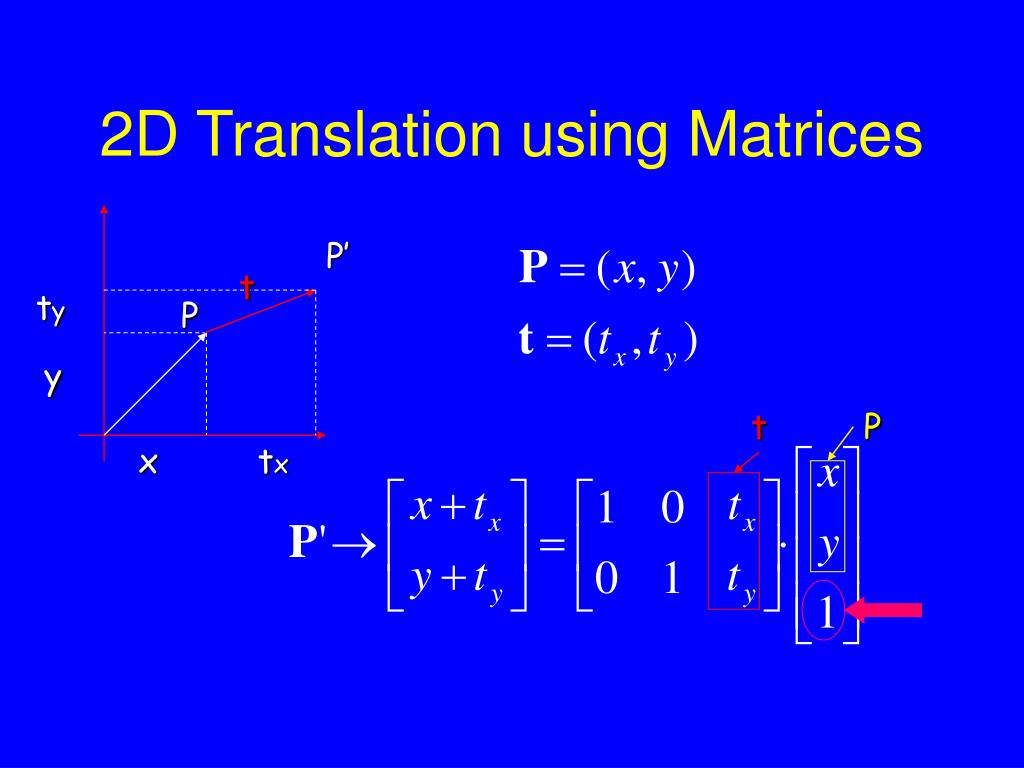 2D Translation using Matrices

P'
t
ty
P
y
x
tx

$\mathbf{P} = (x, y)$

$\mathbf{t} = (t_x, t_y)$

t
P

$\mathbf{P}' \rightarrow \begin{bmatrix} x + t_x \\ y + t_y \end{bmatrix} = \begin{bmatrix} 1 & 0 & t_x \\ 0 & 1 & t_y \end{bmatrix} \cdot \begin{bmatrix} x \\ y \\ 1 \end{bmatrix}$